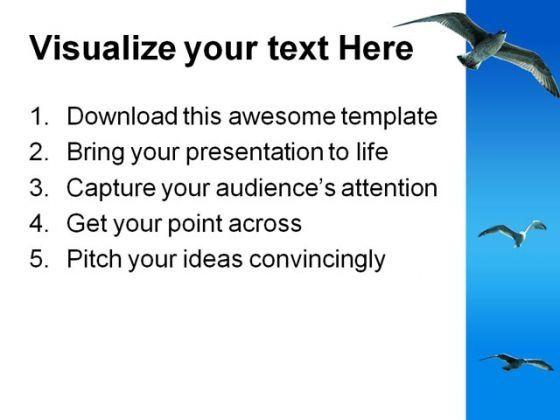 Visualize your text Here

1. Download this awesome template
2. Bring your presentation to life
3. Capture your audience's attention
4. Get your point across
5. Pitch your ideas convincingly